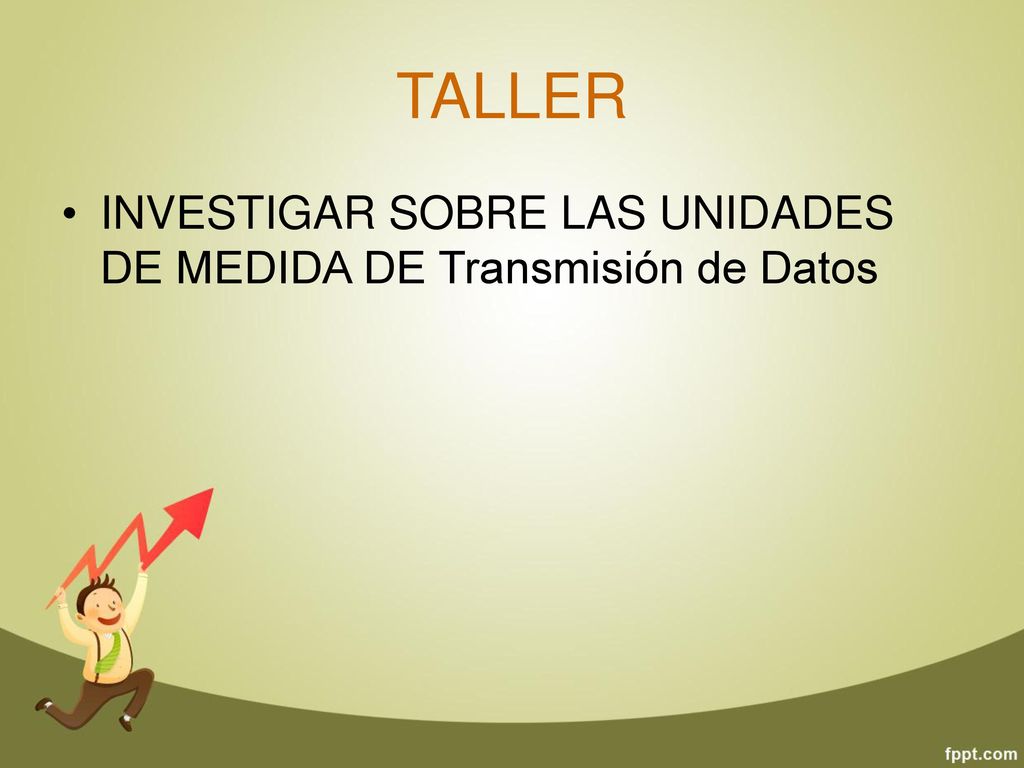 TALLER

• INVESTIGAR SOBRE LAS UNIDADES DE MEDIDA DE Transmisión de Datos

fppt.com